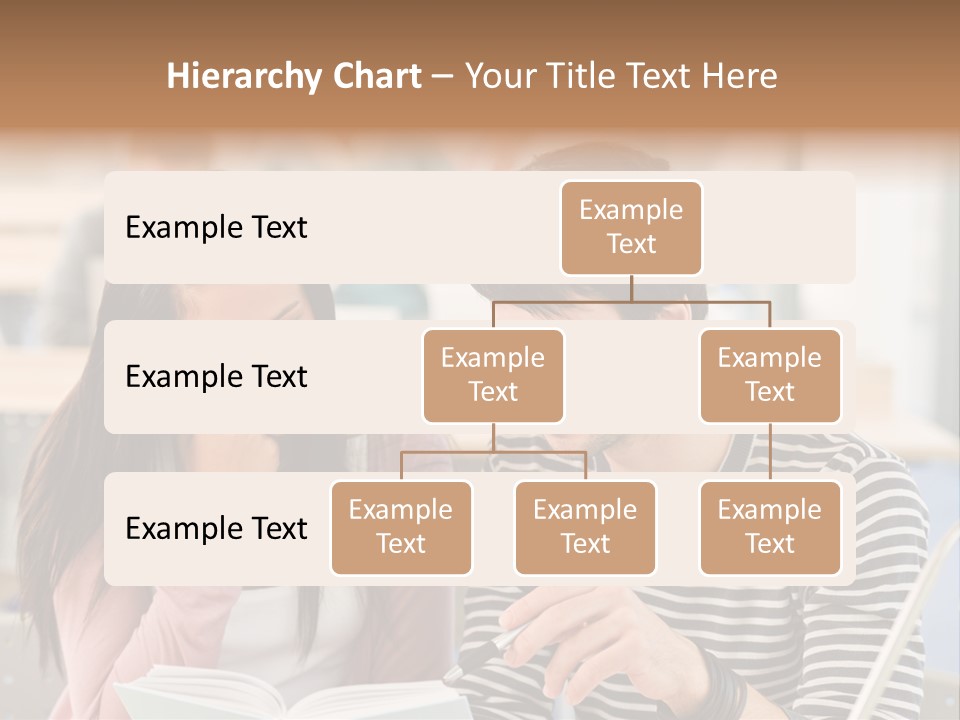 Hierarchy Chart – Your Title Text Here

Example Text

Example Text

Example Text

Example Text

Example Text

Example Text

Example Text

Example Text

Example Text